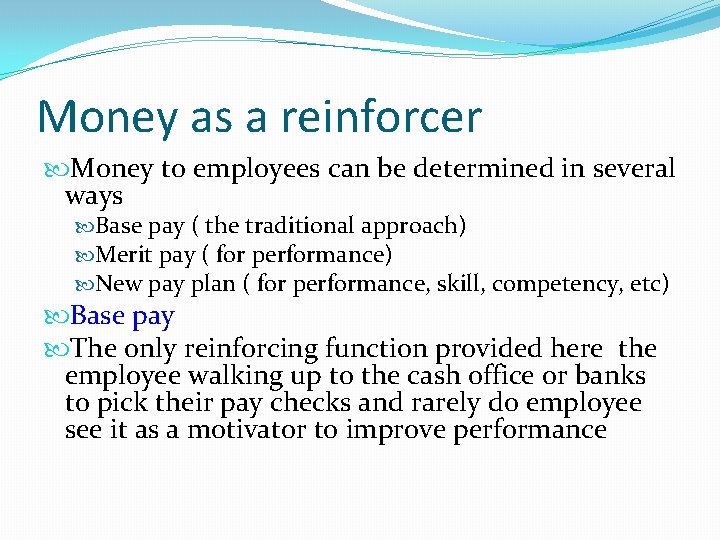 Money as a reinforcer

Money to employees can be determined in several ways

Base pay ( the traditional approach)

Merit pay ( for performance)

New pay plan ( for performance, skill, competency, etc)

Base pay

The only reinforcing function provided here the employee walking up to the cash office or banks to pick their pay checks and rarely do employee see it as a motivator to improve performance